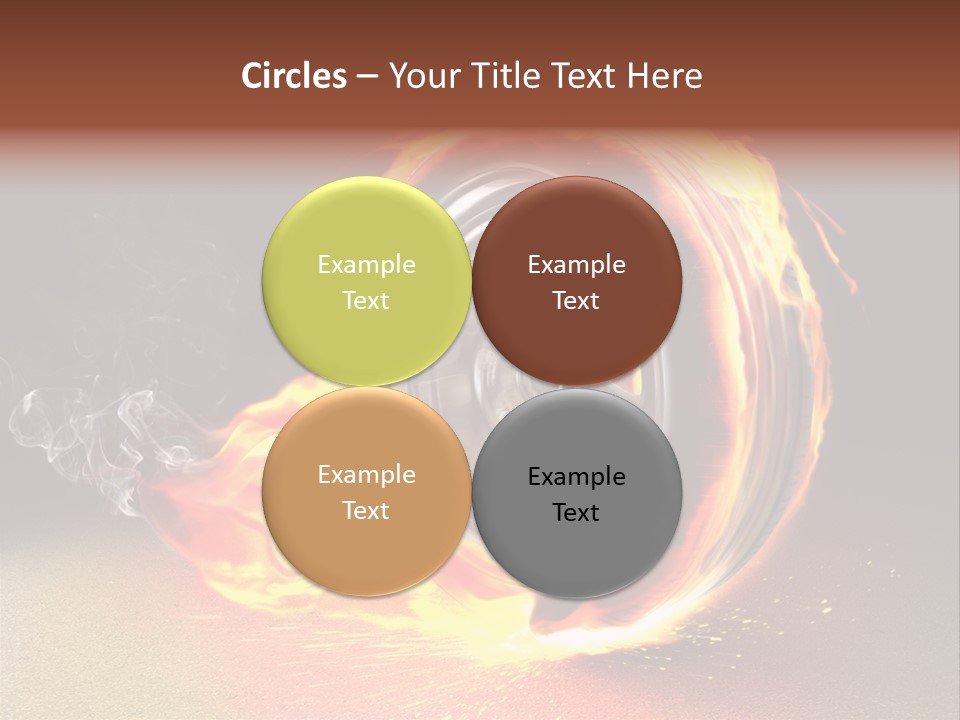 Circles – Your Title Text Here

Example Text

Example Text

Example Text

Example Text